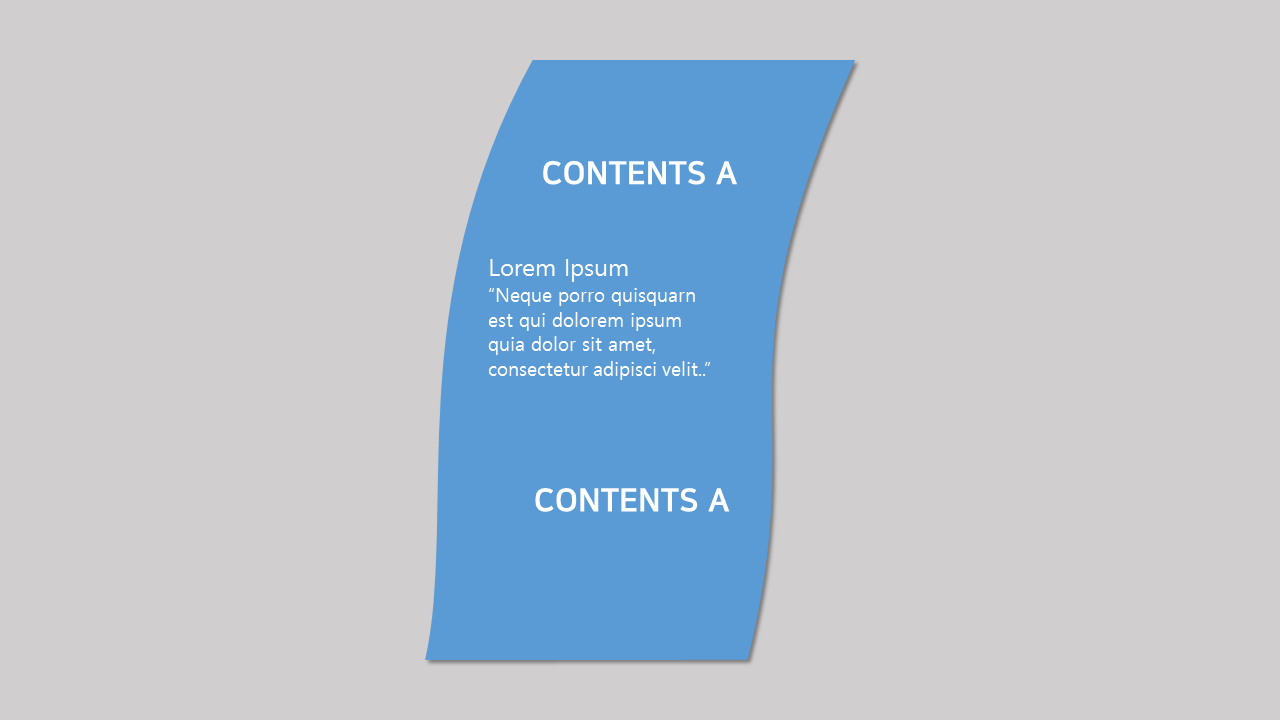 CONTENTS A

Lorem Ipsum
“Neque porro quisquarn est qui dolorem ipsum quia dolor sit amet, consectetur adipisci velit..”

CONTENTS A